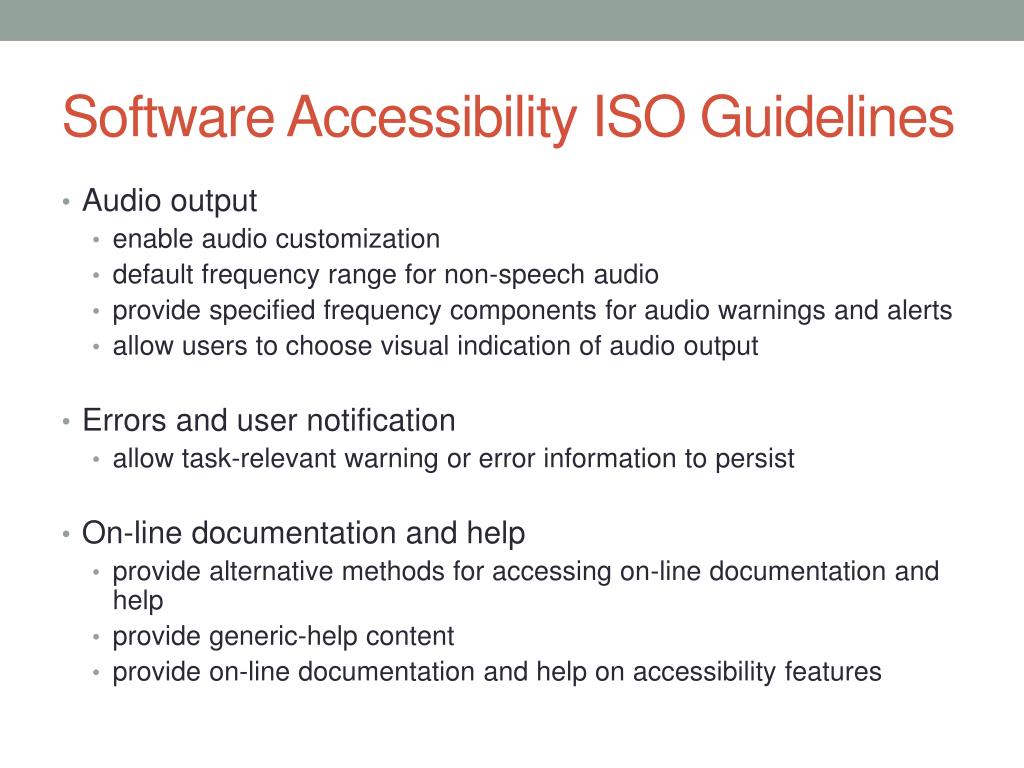 Software Accessibility ISO Guidelines

• Audio output
  • enable audio customization
  • default frequency range for non-speech audio
  • provide specified frequency components for audio warnings and alerts
  • allow users to choose visual indication of audio output

• Errors and user notification
  • allow task-relevant warning or error information to persist

• On-line documentation and help
  • provide alternative methods for accessing on-line documentation and help
  • provide generic-help content
  • provide on-line documentation and help on accessibility features